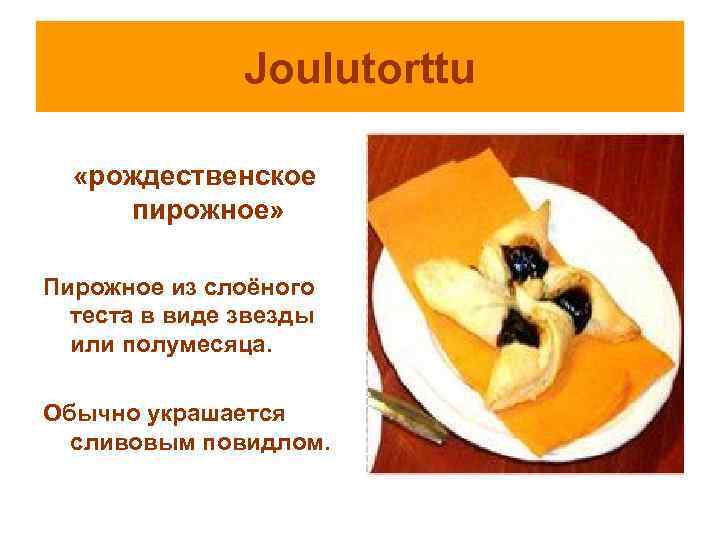 Joulutorttu

«рождественское пирожное»

Пирожное из слоёного теста в виде звезды или полумесяца.

Обычно украшается сливовым повидлом.